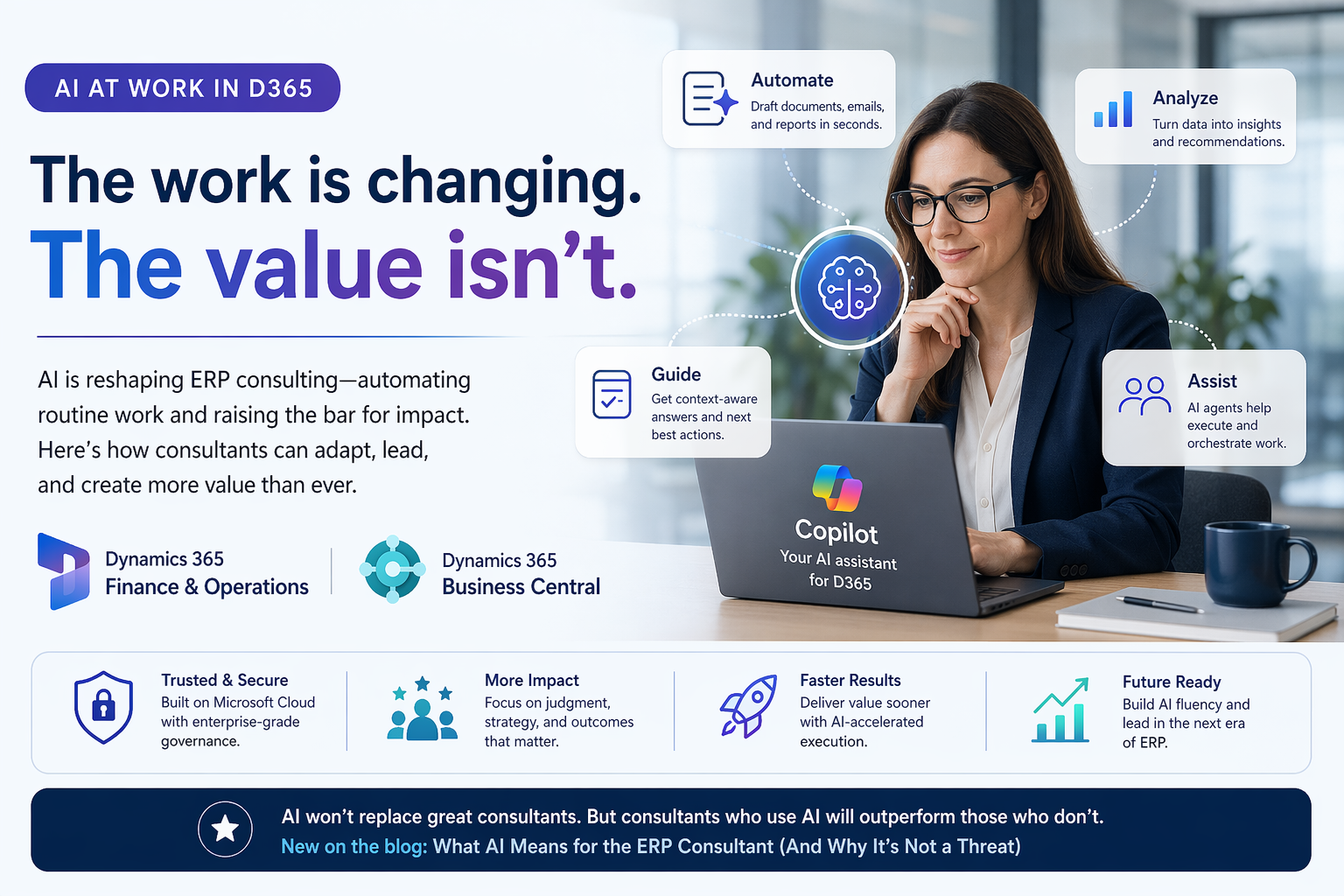 AI AT WORK IN D365

The work is changing.
The value isn't.

AI is reshaping ERP consulting—automating routine work and raising the bar for impact. Here's how consultants can adapt, lead, and create more value than ever.

Dynamics 365
Finance & Operations

Dynamics 365
Business Central

Automate
Draft documents, emails, and reports in seconds.

Analyze
Turn data into insights and recommendations.

Guide
Get context-aware answers and next best actions.

Assist
AI agents help execute and orchestrate work.

Copilot
Your AI assistant for D365

Trusted & Secure
Built on Microsoft Cloud with enterprise-grade governance.

More Impact
Focus on judgment, strategy, and outcomes that matter.

Faster Results
Deliver value sooner with AI-accelerated execution.

Future Ready
Build AI fluency and lead in the next era of ERP.

AI won't replace great consultants. But consultants who use AI will outperform those who don't.
New on the blog: What AI Means for the ERP Consultant (And Why It's Not a Threat)